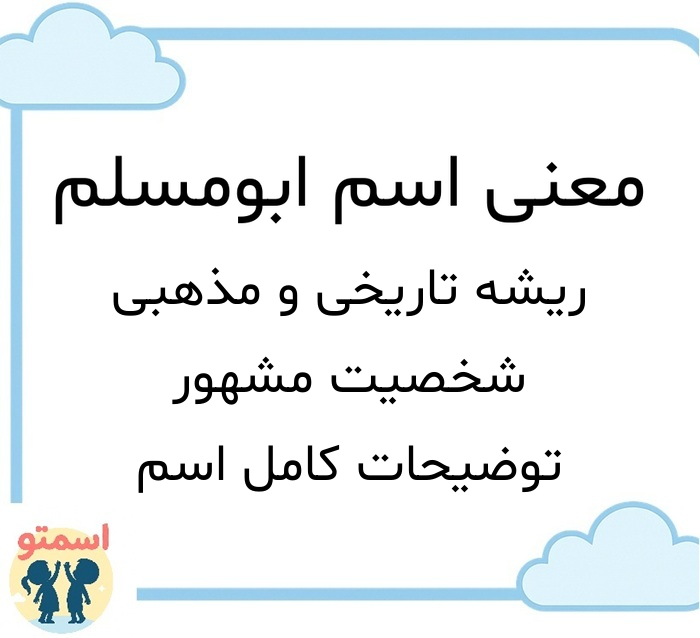 معنی اسم ابومسلم

ریشه تاریخی و مذهبی

شخصیت مشهور

توضیحات کامل اسم

اسمتو